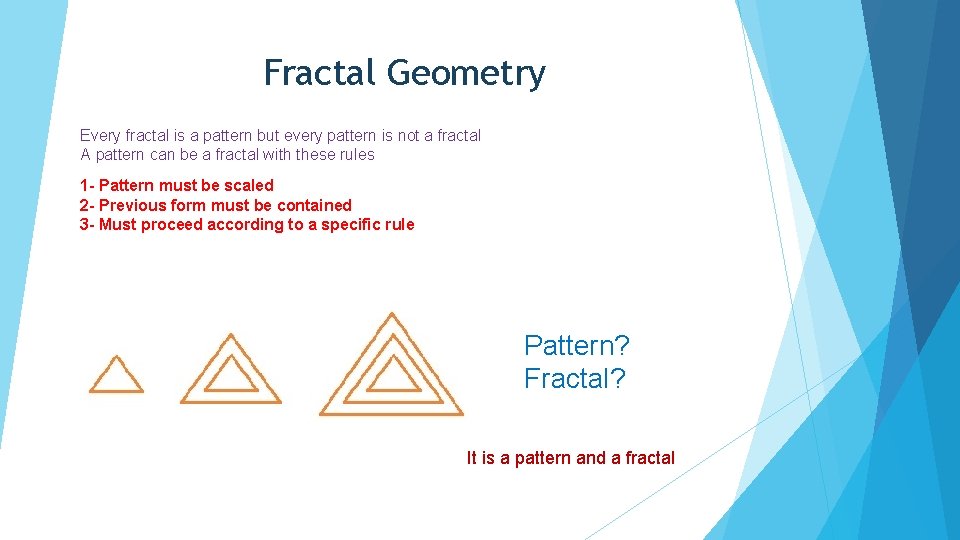 Fractal Geometry

Every fractal is a pattern but every pattern is not a fractal
A pattern can be a fractal with these rules

1- Pattern must be scaled
2- Previous form must be contained
3- Must proceed according to a specific rule

Pattern?
Fractal?

It is a pattern and a fractal